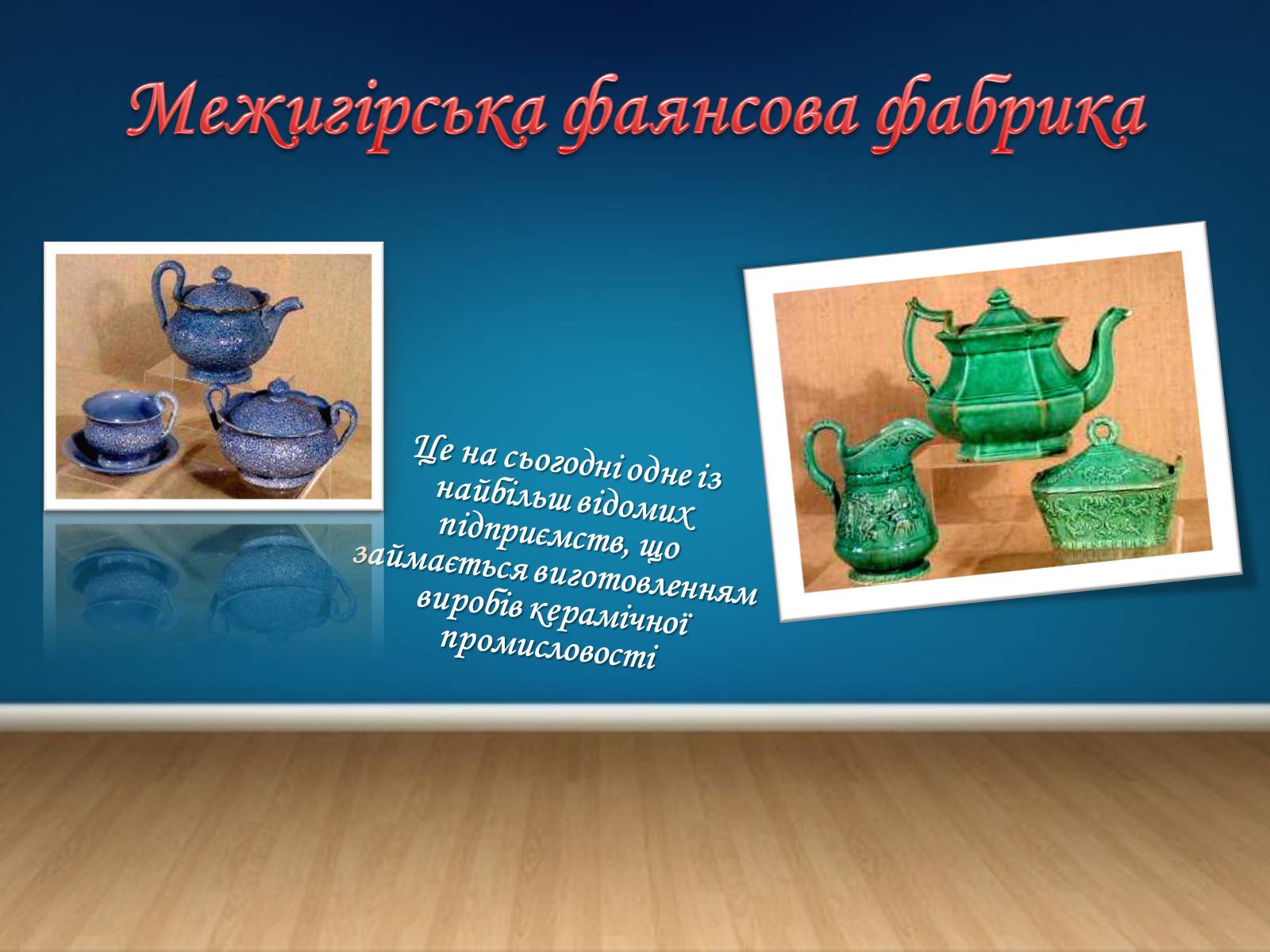 Межигірська фаянсова фабрика

Це на сьогодні одне із найбільш відомих підприємств, що займається виготовленням виробів керамічної промисловості